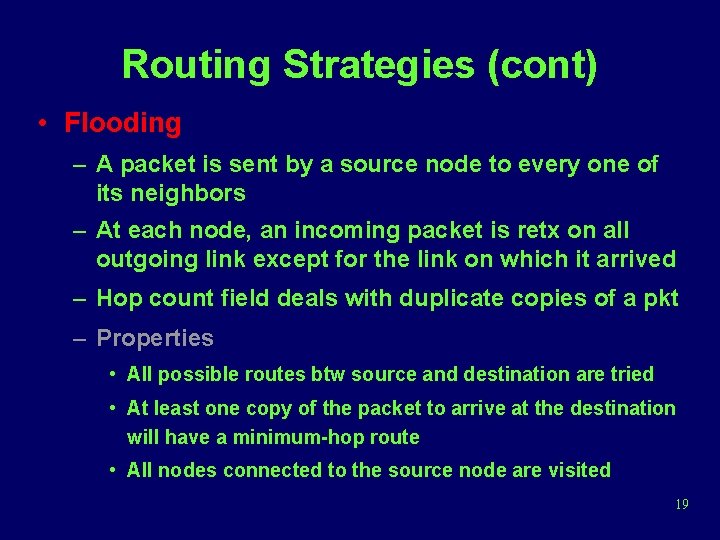 Routing Strategies (cont)

• Flooding

– A packet is sent by a source node to every one of its neighbors

– At each node, an incoming packet is retx on all outgoing link except for the link on which it arrived

– Hop count field deals with duplicate copies of a pkt

– Properties

• All possible routes btw source and destination are tried

• At least one copy of the packet to arrive at the destination will have a minimum-hop route

• All nodes connected to the source node are visited

19